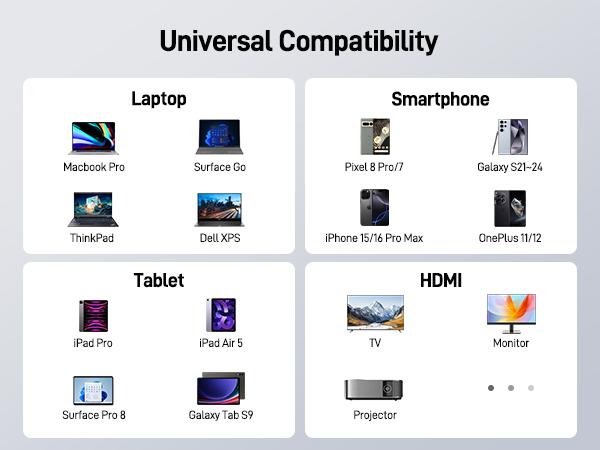 Universal Compatibility

Laptop

Macbook Pro

Surface Go

ThinkPad

Dell XPS

Smartphone

Pixel 8 Pro/7

Galaxy S21~24

iPhone 15/16 Pro Max

OnePlus 11/12

Tablet

iPad Pro

iPad Air 5

Surface Pro 8

Galaxy Tab S9

HDMI

TV

Monitor

Projector